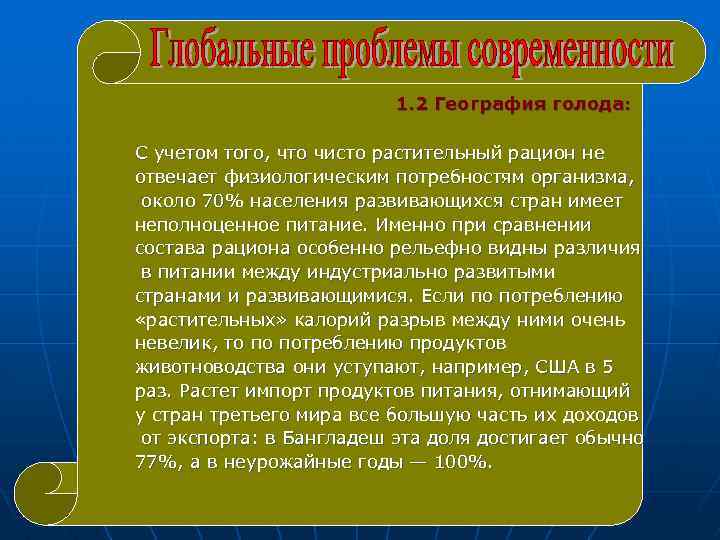 Глобальные проблемы современности

1.2 География голода:

С учетом того, что чисто растительный рацион не отвечает физиологическим потребностям организма, около 70% населения развивающихся стран имеет неполноценное питание. Именно при сравнении состава рациона особенно рельефно видны различия в питании между индустриально развитыми странами и развивающимися. Если по потреблению «растительных» калорий разрыв между ними очень невелик, то по потреблению продуктов животноводства они уступают, например, США в 5 раз. Растет импорт продуктов питания, отнимающий у стран третьего мира все большую часть их доходов от экспорта: в Бангладеш эта доля достигает обычно 77%, а в неурожайные годы — 100%.